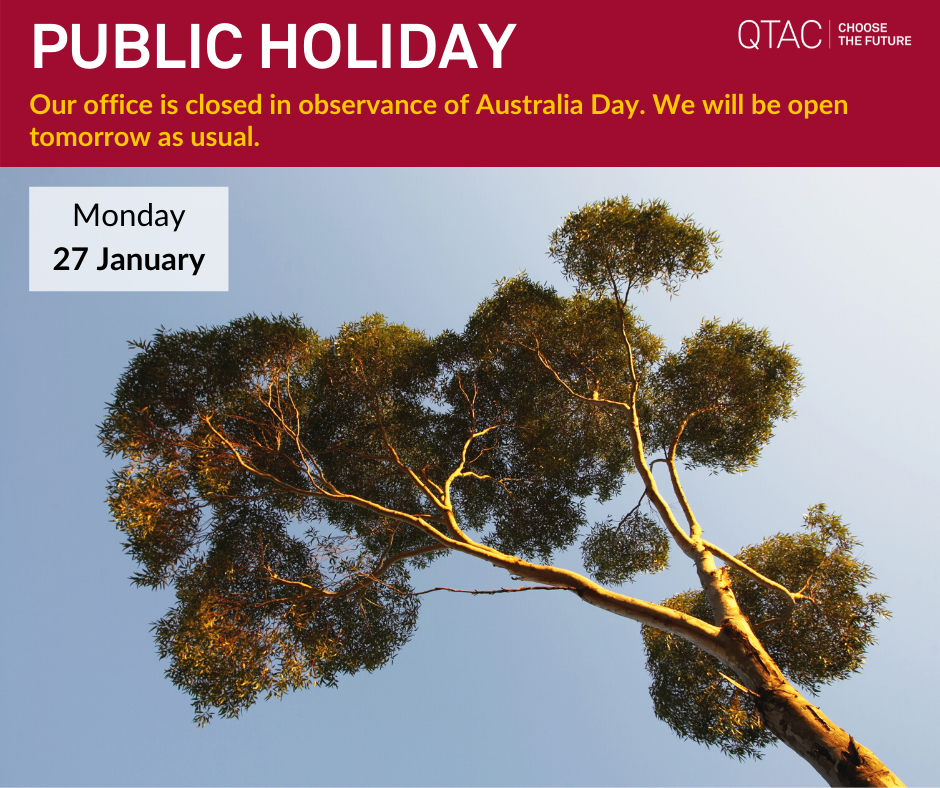 PUBLIC HOLIDAY

QTAC | CHOOSE THE FUTURE

Our office is closed in observance of Australia Day. We will be open tomorrow as usual.

Monday
27 January